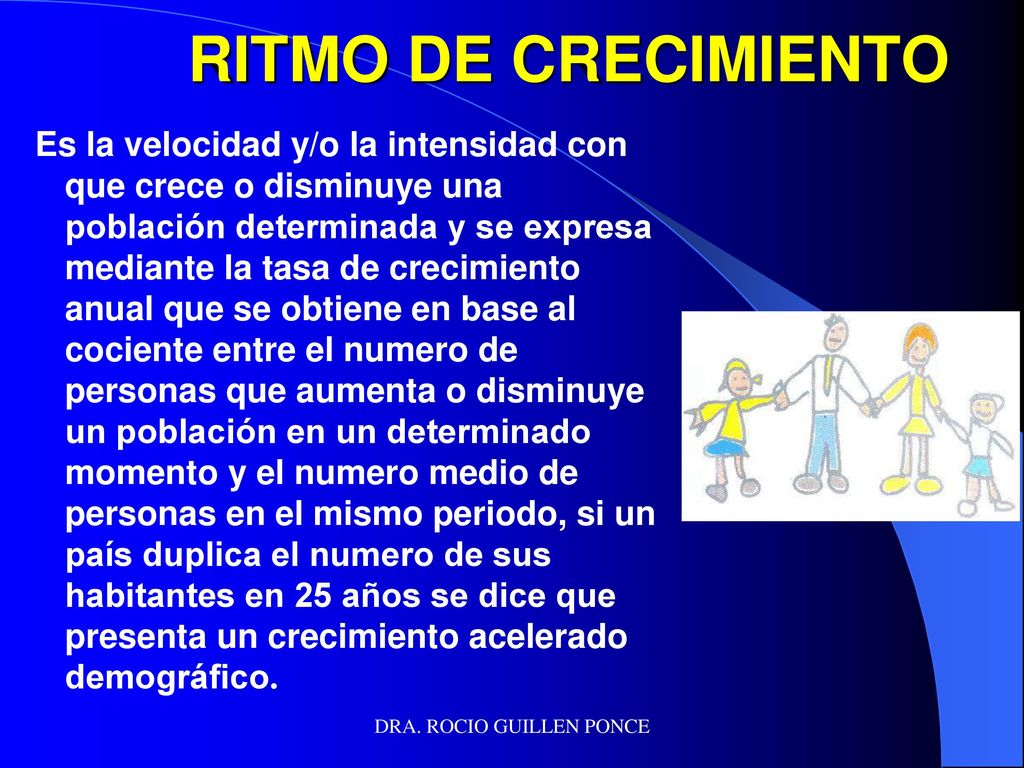 RITMO DE CRECIMIENTO

Es la velocidad y/o la intensidad con que crece o disminuye una población determinada y se expresa mediante la tasa de crecimiento anual que se obtiene en base al cociente entre el numero de personas que aumenta o disminuye un población en un determinado momento y el numero medio de personas en el mismo periodo, si un país duplica el numero de sus habitantes en 25 años se dice que presenta un crecimiento acelerado demográfico.

DRA. ROCIO GUILLEN PONCE